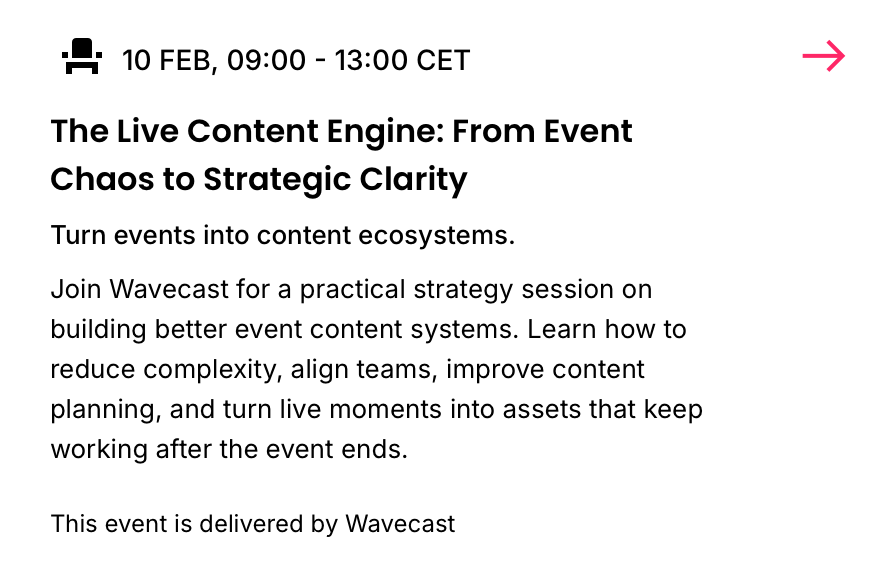 10 FEB, 09:00 - 13:00 CET

The Live Content Engine: From Event Chaos to Strategic Clarity

Turn events into content ecosystems.

Join Wavecast for a practical strategy session on building better event content systems. Learn how to reduce complexity, align teams, improve content planning, and turn live moments into assets that keep working after the event ends.

This event is delivered by Wavecast